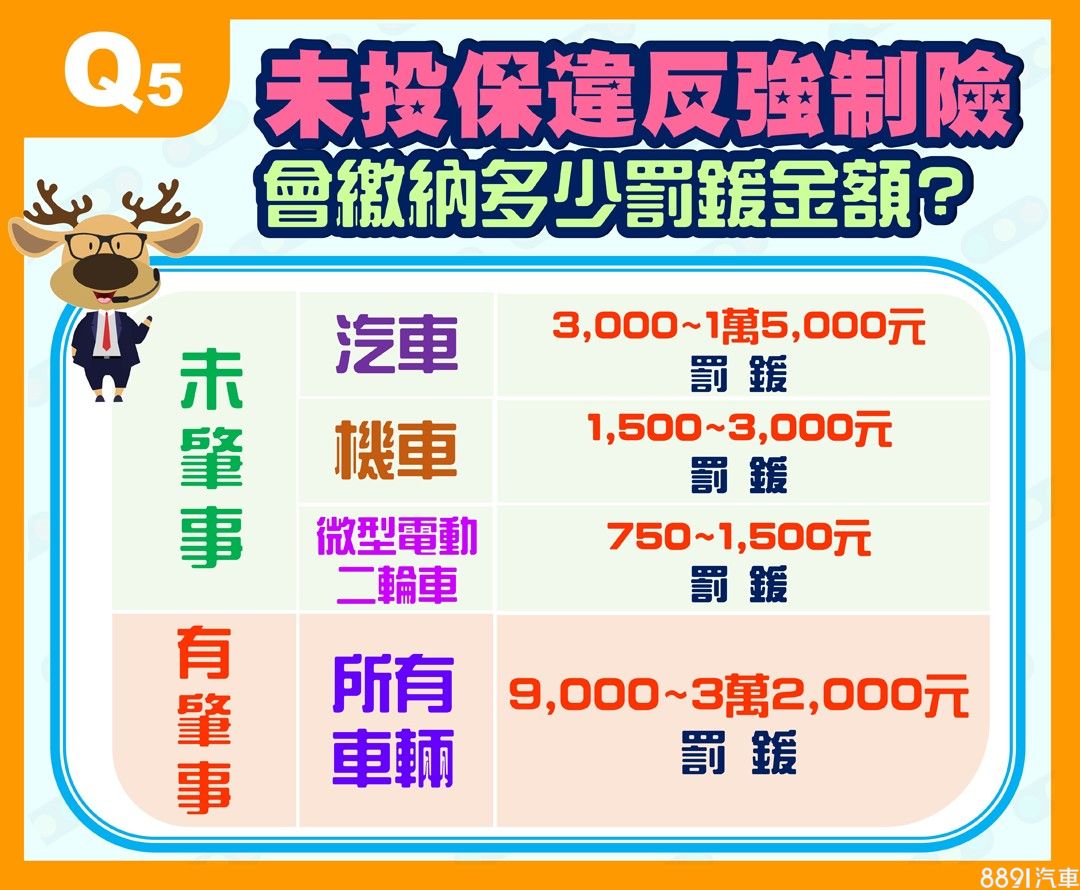 Q5

未投保違反強制險
會繳納多少罰鍰金額?

| 未肇事 | 汽車 | 3,000~1萬5,000元 罰鍰 |
|---|---|---|
| 未肇事 | 機車 | 1,500~3,000元 罰鍰 |
| 未肇事 | 微型電動二輪車 | 750~1,500元 罰鍰 |
| 有肇事 | 所有車輛 | 9,000~3萬2,000元 罰鍰 |

8891汽車